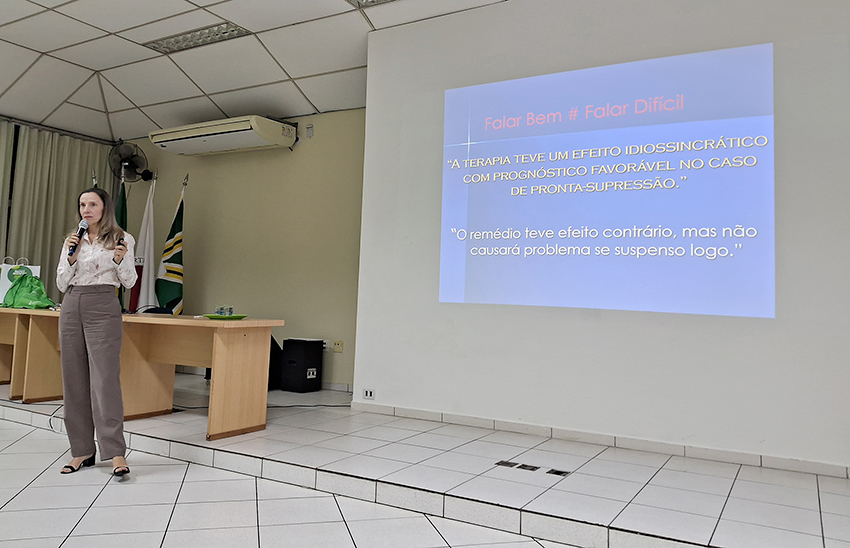 Falar Bem # Falar Difícil

"A TERAPIA TEVE UM EFEITO IDIOSSINCRÁTICO COM PROGNÓSTICO FAVORÁVEL NO CASO DE PRONTA-SUPRESSÃO."

"O remédio teve efeito contrário, mas não causará problema se suspenso logo."